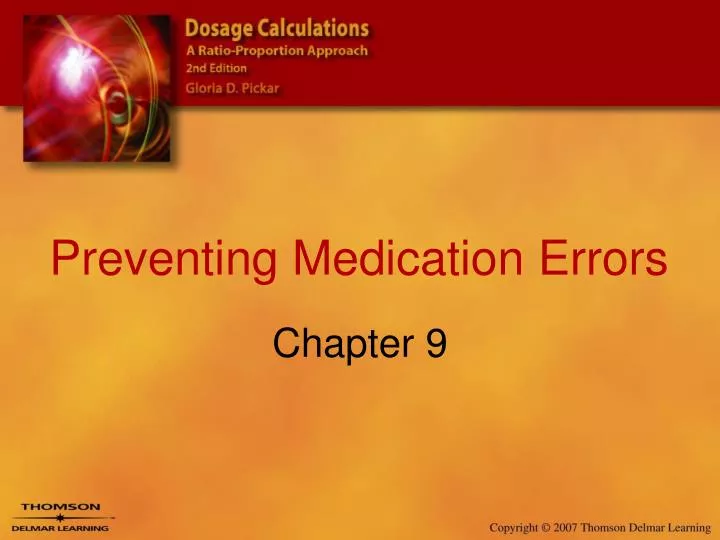 Dosage Calculations
A Ratio-Proportion Approach
2nd Edition
Gloria D. Pickar

Preventing Medication Errors

Chapter 9

THOMSON
DELMAR LEARNING

Copyright © 2007 Thomson Delmar Learning